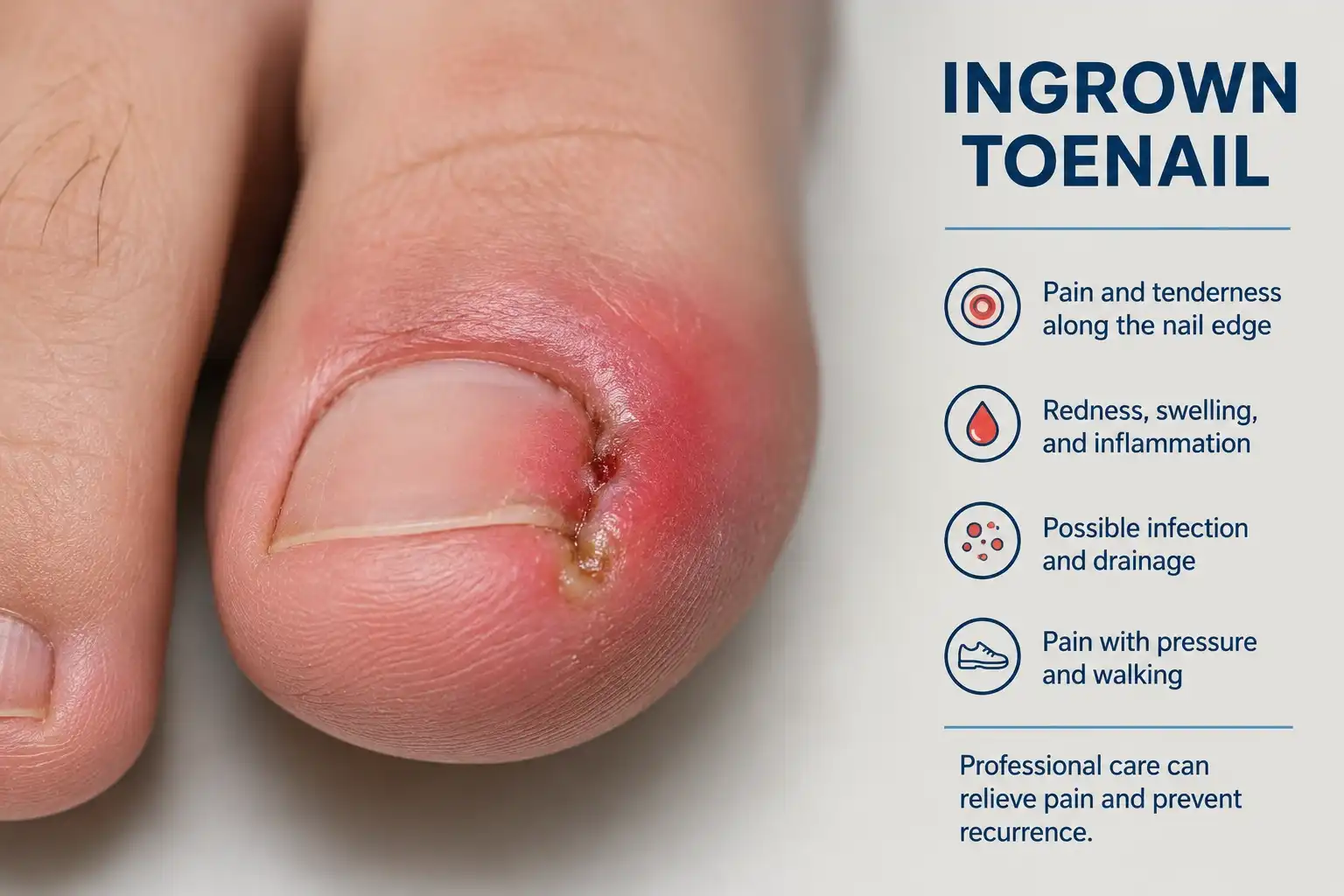 INGROWN TOENAIL

Pain and tenderness along the nail edge

Redness, swelling, and inflammation

Possible infection and drainage

Pain with pressure and walking

Professional care can relieve pain and prevent recurrence.